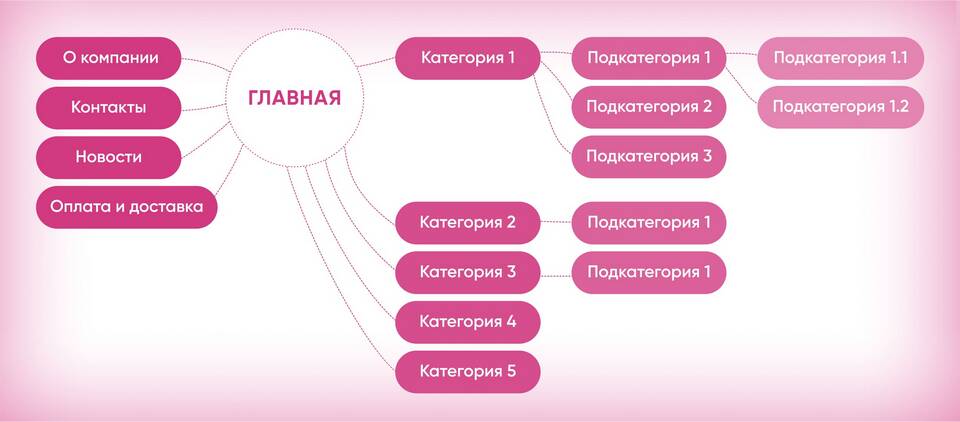 О компании
Контакты
Новости
Оплата и доставка

ГЛАВНАЯ

Категория 1
Подкатегория 1
Подкатегория 1.1
Подкатегория 1.2
Подкатегория 2
Подкатегория 3

Категория 2
Подкатегория 1
Категория 3
Подкатегория 1
Категория 4
Категория 5